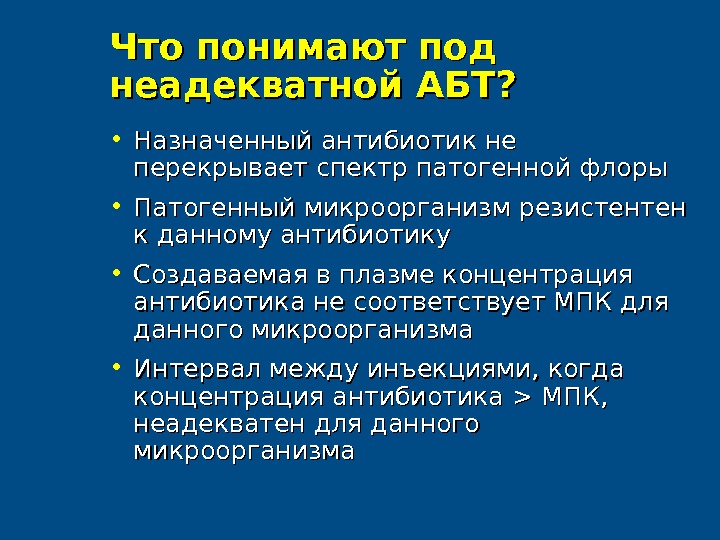 Что понимают под неадекватной АБТ?

• Назначенный антибиотик не перекрывает спектр патогенной флоры

• Патогенный микроорганизм резистентен к данному антибиотику

• Создаваемая в плазме концентрация антибиотика не соответствует МПК для данного микроорганизма

• Интервал между инъекциями, когда концентрация антибиотика > МПК, неадекватен для данного микроорганизма